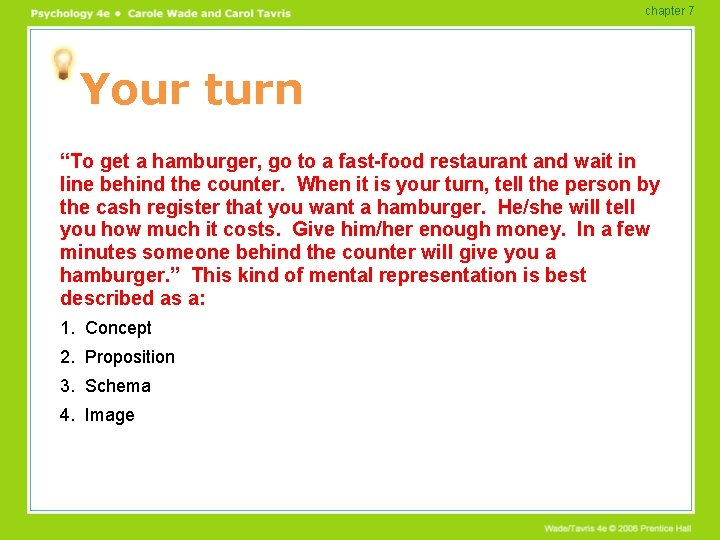 Psychology 4e • Carole Wade and Carol Tavris

chapter 7

Your turn

“To get a hamburger, go to a fast-food restaurant and wait in line behind the counter. When it is your turn, tell the person by the cash register that you want a hamburger. He/she will tell you how much it costs. Give him/her enough money. In a few minutes someone behind the counter will give you a hamburger.” This kind of mental representation is best described as a:

1. Concept
2. Proposition
3. Schema
4. Image

Wade/Tavris 4e © 2006 Prentice Hall